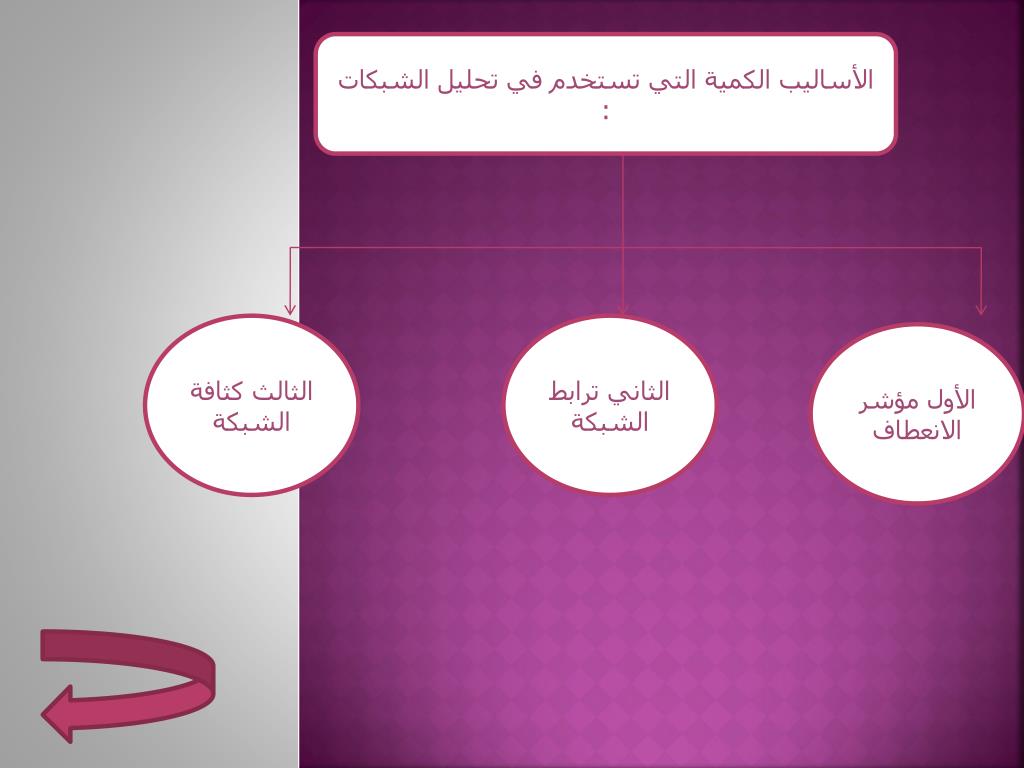 الأساليب الكمية التي تستخدم في تحليل الشبكات :

الأول مؤشر الانعطاف

الثاني ترابط الشبكة

الثالث كثافة الشبكة